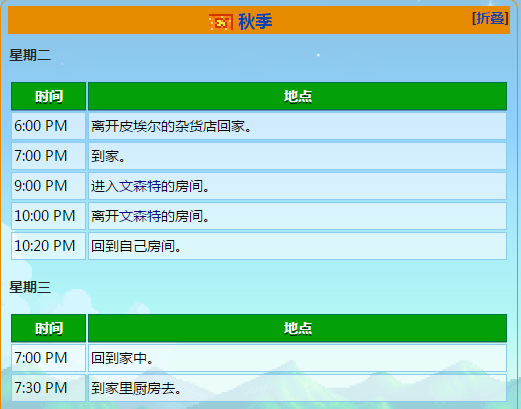 秋季 [折叠]

星期二

| 时间 | 地点 |
|---|---|
| 6:00 PM | 离开皮埃尔的杂货店回家。 |
| 7:00 PM | 到家。 |
| 9:00 PM | 进入文森特的房间。 |
| 10:00 PM | 离开文森特的房间。 |
| 10:20 PM | 回到自己房间。 |

星期三

| 时间 | 地点 |
|---|---|
| 7:00 PM | 回到家中。 |
| 7:30 PM | 到家里厨房去。 |